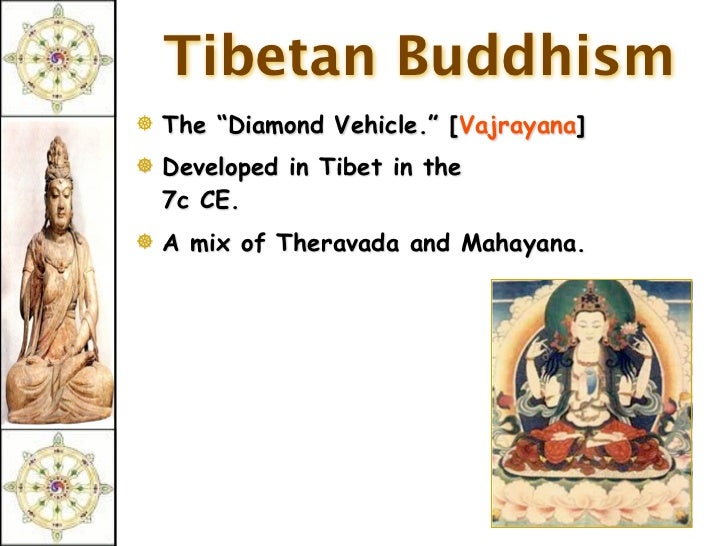 Tibetan Buddhism

The “Diamond Vehicle.” [Vajrayana]

Developed in Tibet in the 7c CE.

A mix of Theravada and Mahayana.